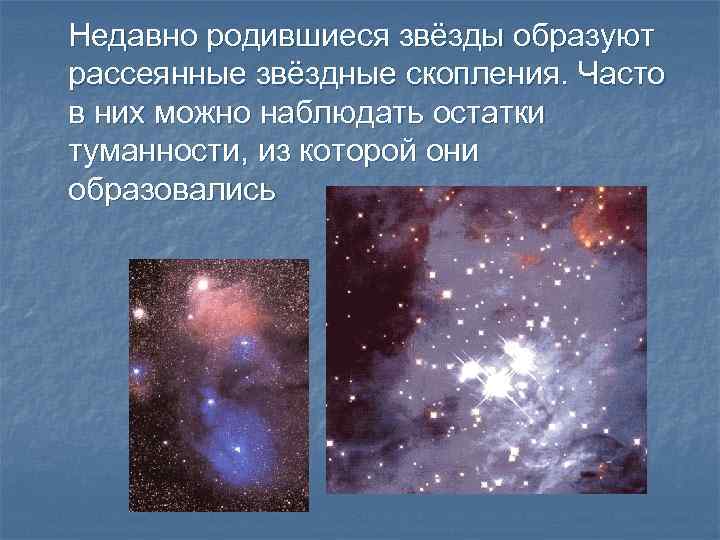 Недавно родившиеся звёзды образуют рассеянные звёздные скопления. Часто в них можно наблюдать остатки туманности, из которой они образовались